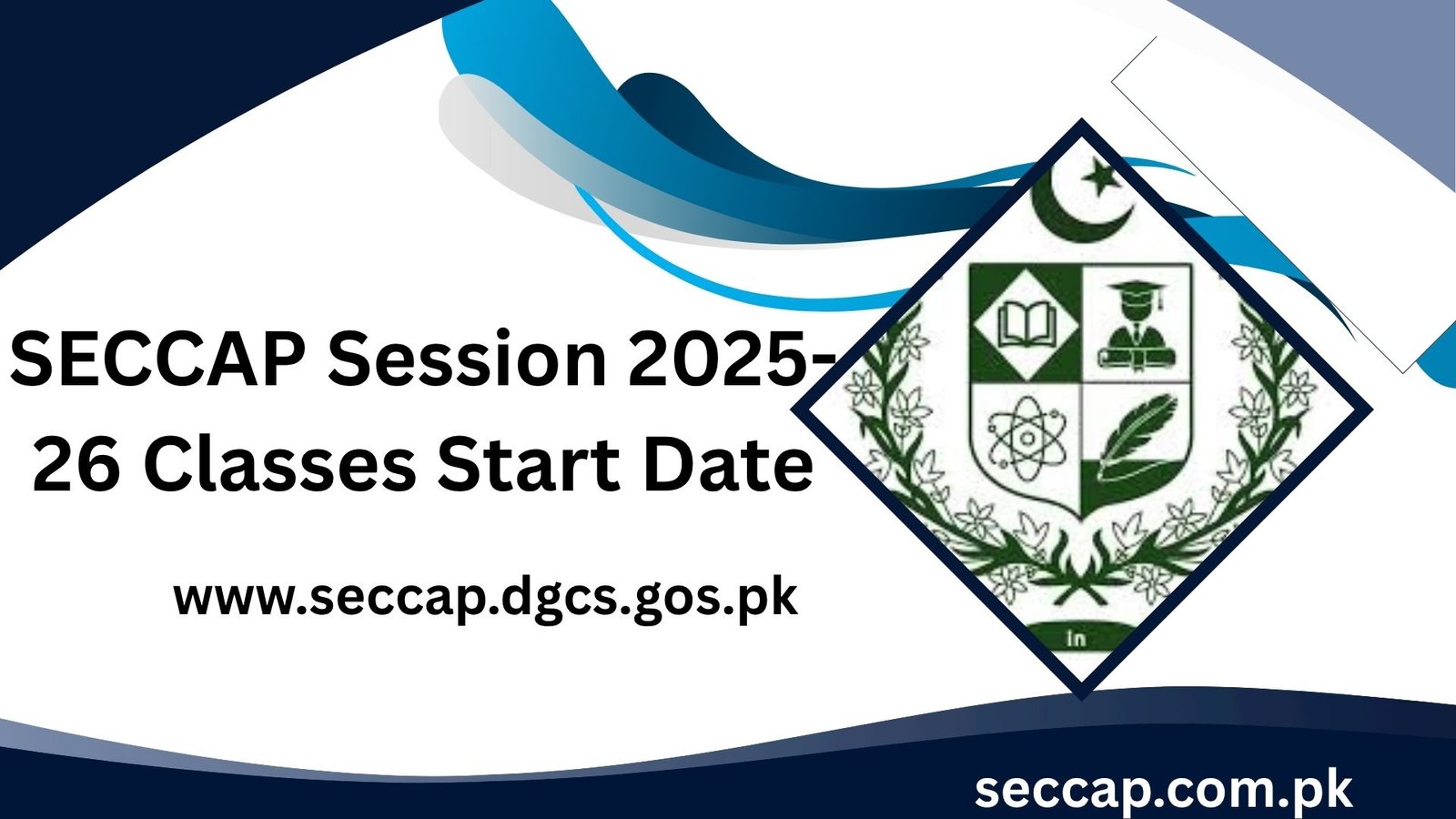 SECCAP Session 2025-26 Classes Start Date

www.seccap.dgcs.gos.pk

In

seccap.com.pk